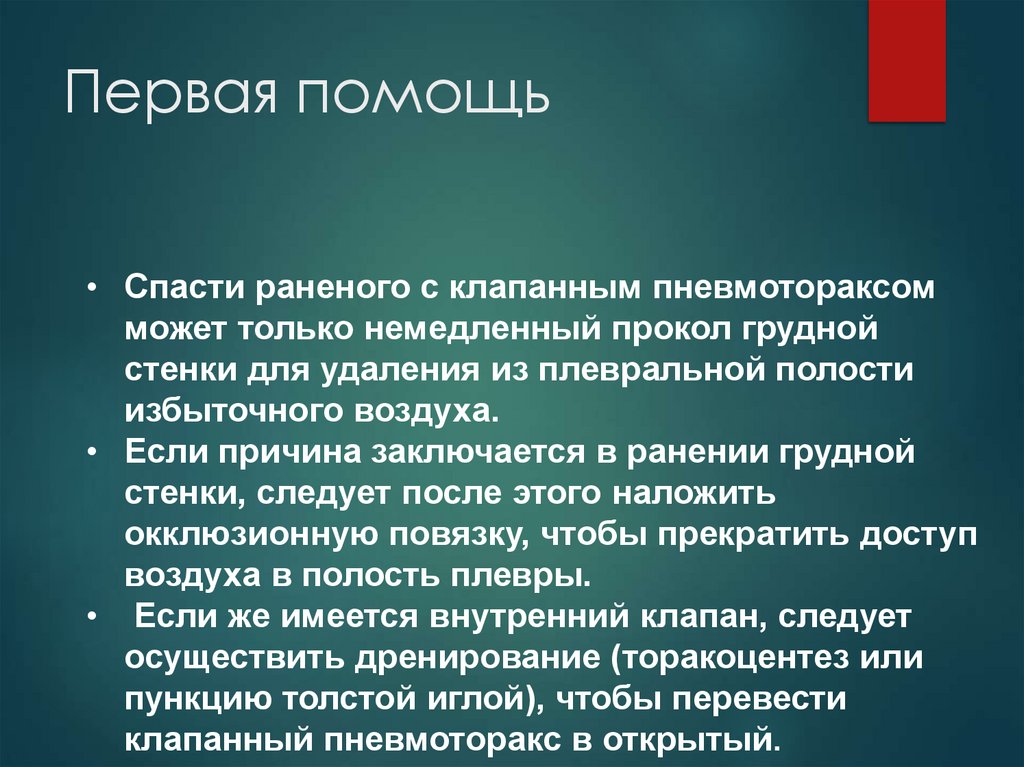 Первая помощь

• Спасти раненого с клапанным пневмотораксом может только немедленный прокол грудной стенки для удаления из плевральной полости избыточного воздуха.
• Если причина заключается в ранении грудной стенки, следует после этого наложить окклюзионную повязку, чтобы прекратить доступ воздуха в полость плевры.
• Если же имеется внутренний клапан, следует осуществить дренирование (торакоцентез или пункцию толстой иглой), чтобы перевести клапанный пневмоторакс в открытый.